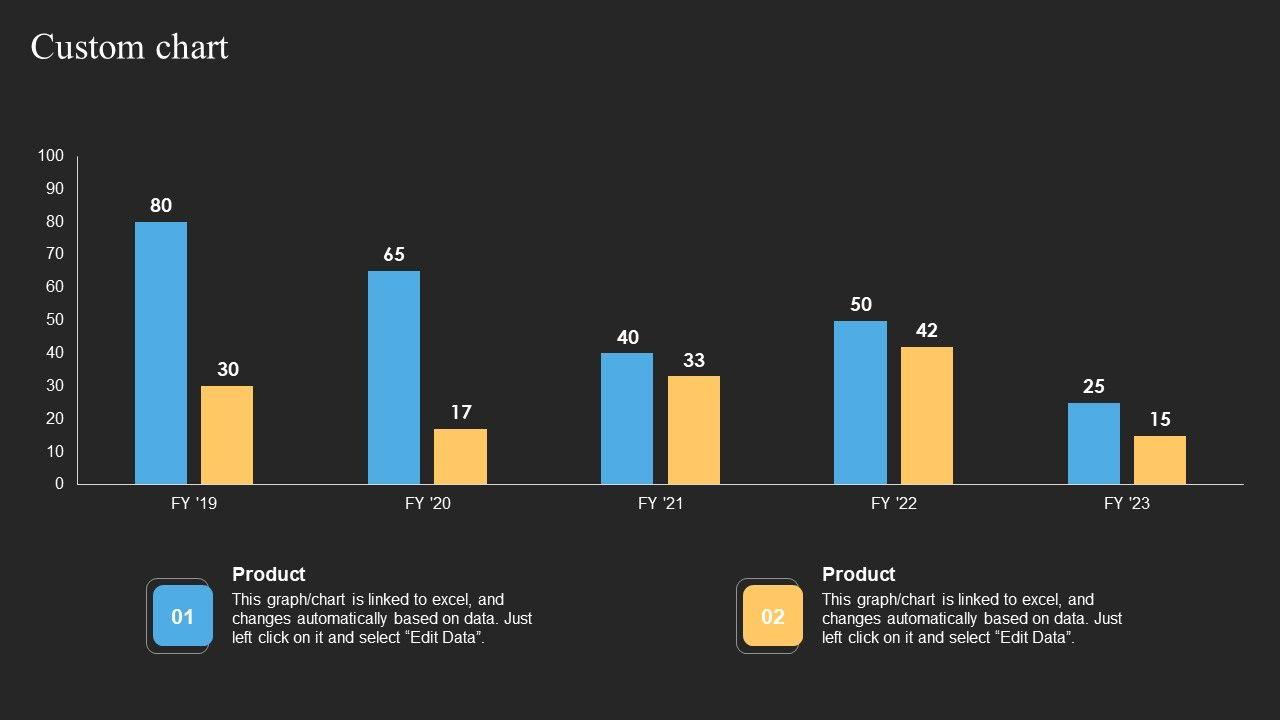 Custom chart

100
90
80
70
60
50
40
30
20
10
0

80
30
65
17
40
33
50
42
25
15

FY '19
FY '20
FY '21
FY '22
FY '23

01
Product
This graph/chart is linked to excel, and changes automatically based on data. Just left click on it and select “Edit Data”.

02
Product
This graph/chart is linked to excel, and changes automatically based on data. Just left click on it and select “Edit Data”.